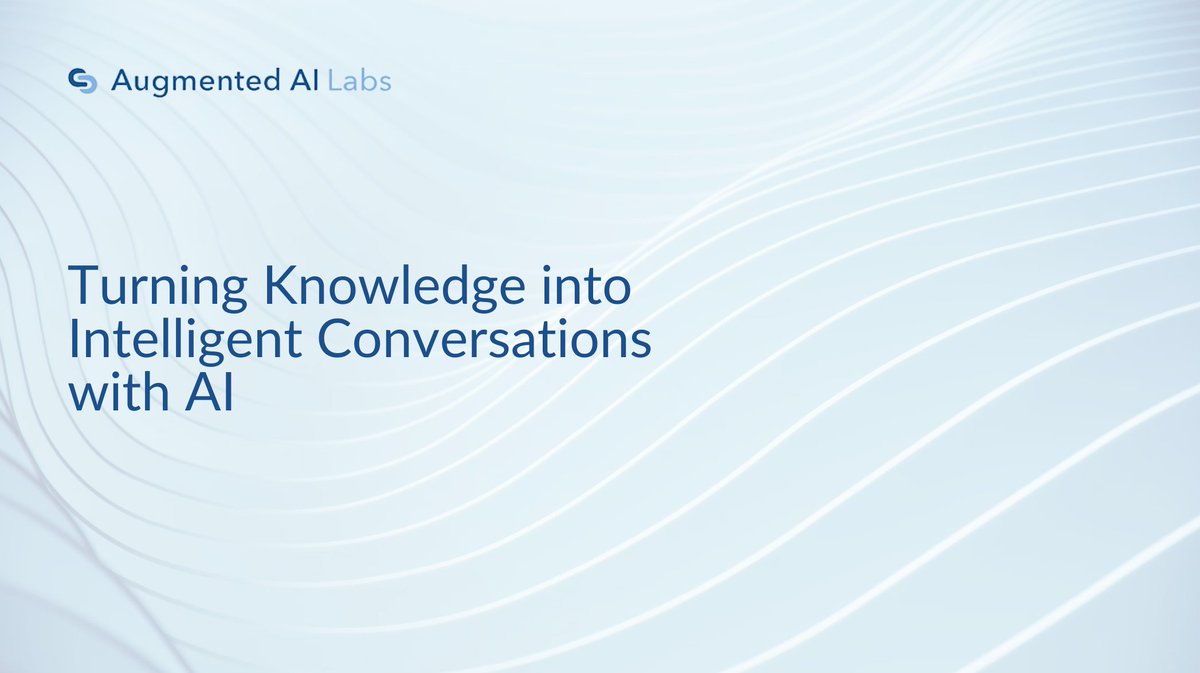 Augmented AI Labs

Turning Knowledge into Intelligent Conversations with AI